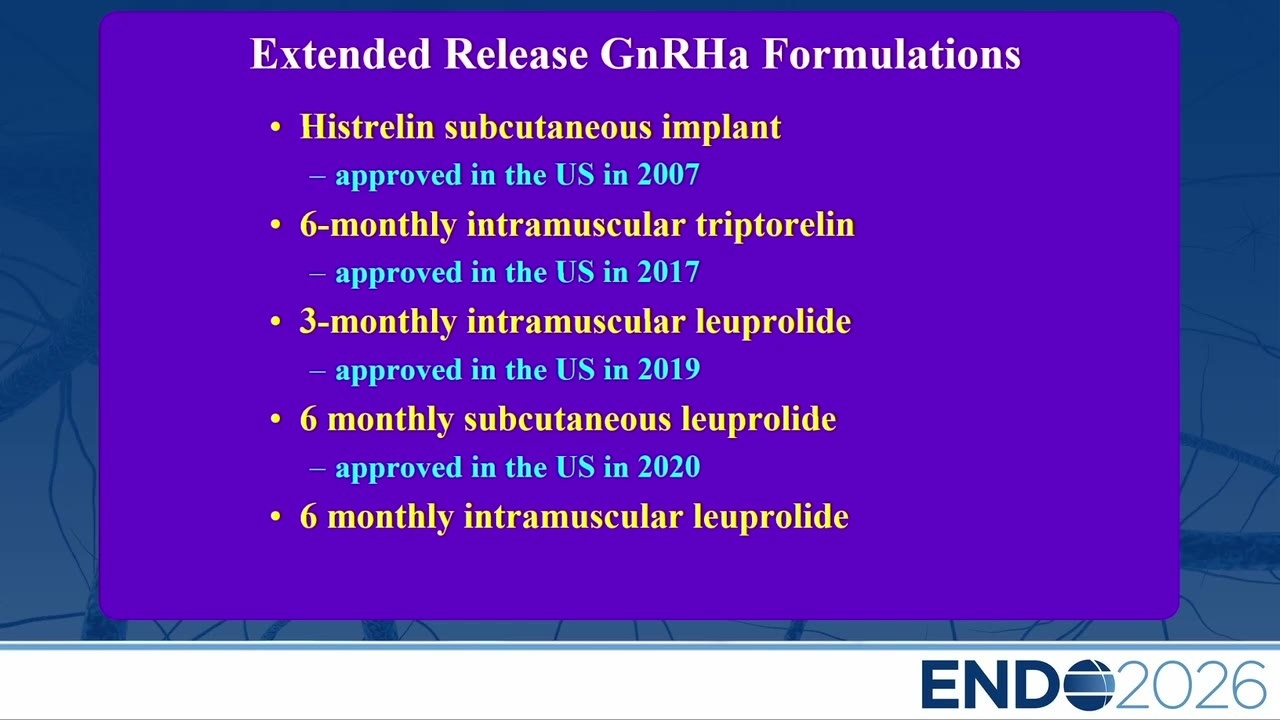 Extended Release GnRHa Formulations

• Histrelin subcutaneous implant
– approved in the US in 2007
• 6-monthly intramuscular triptorelin
– approved in the US in 2017
• 3-monthly intramuscular leuprolide
– approved in the US in 2019
• 6 monthly subcutaneous leuprolide
– approved in the US in 2020
• 6 monthly intramuscular leuprolide

ENDO2026